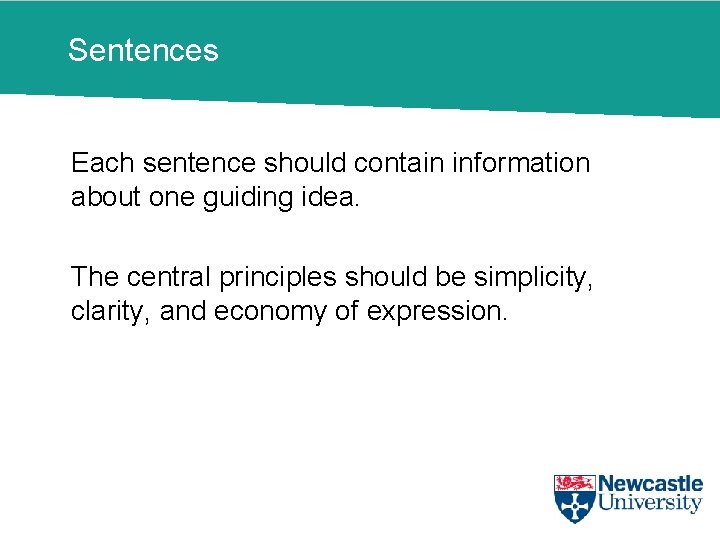 Sentences

Each sentence should contain information about one guiding idea.

The central principles should be simplicity, clarity, and economy of expression.

Newcastle University